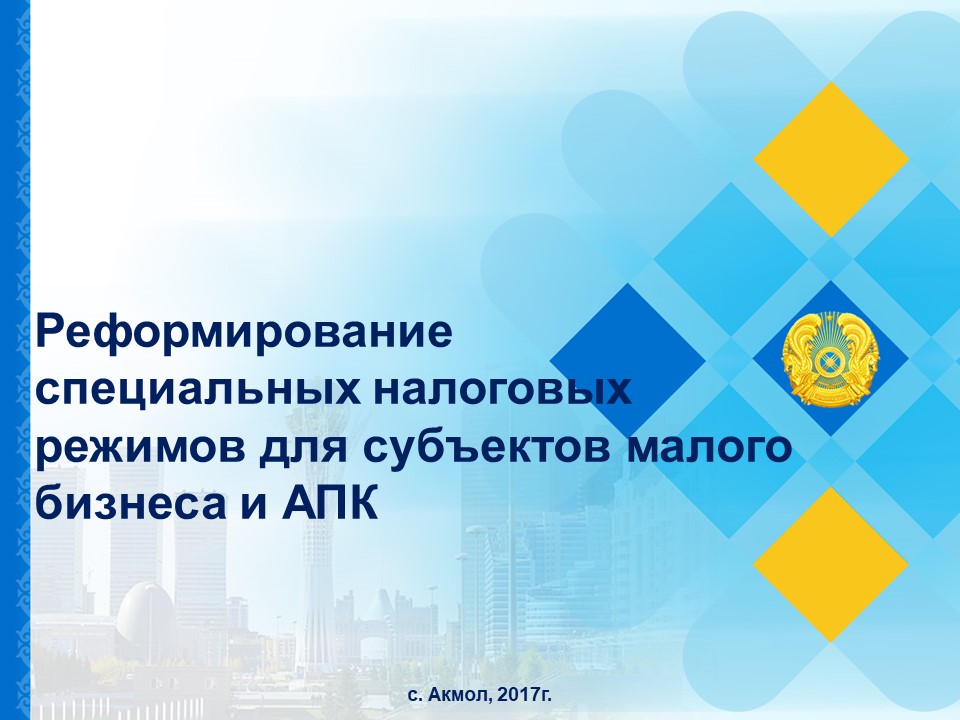 Реформирование специальных налоговых режимов для субъектов малого бизнеса и АПК

с. Акмол, 2017г.